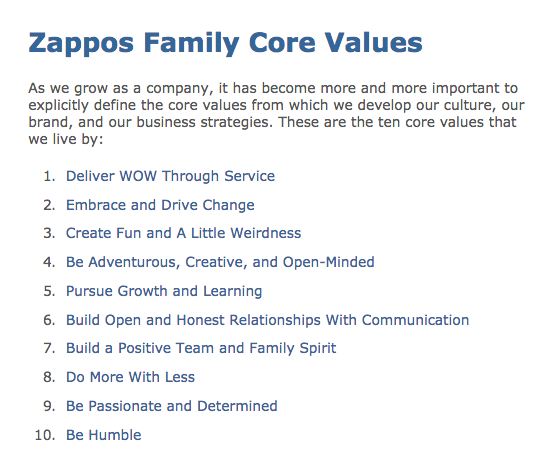 Zappos Family Core Values

As we grow as a company, it has become more and more important to explicitly define the core values from which we develop our culture, our brand, and our business strategies. These are the ten core values that we live by:

1. Deliver WOW Through Service
2. Embrace and Drive Change
3. Create Fun and A Little Weirdness
4. Be Adventurous, Creative, and Open-Minded
5. Pursue Growth and Learning
6. Build Open and Honest Relationships With Communication
7. Build a Positive Team and Family Spirit
8. Do More With Less
9. Be Passionate and Determined
10. Be Humble